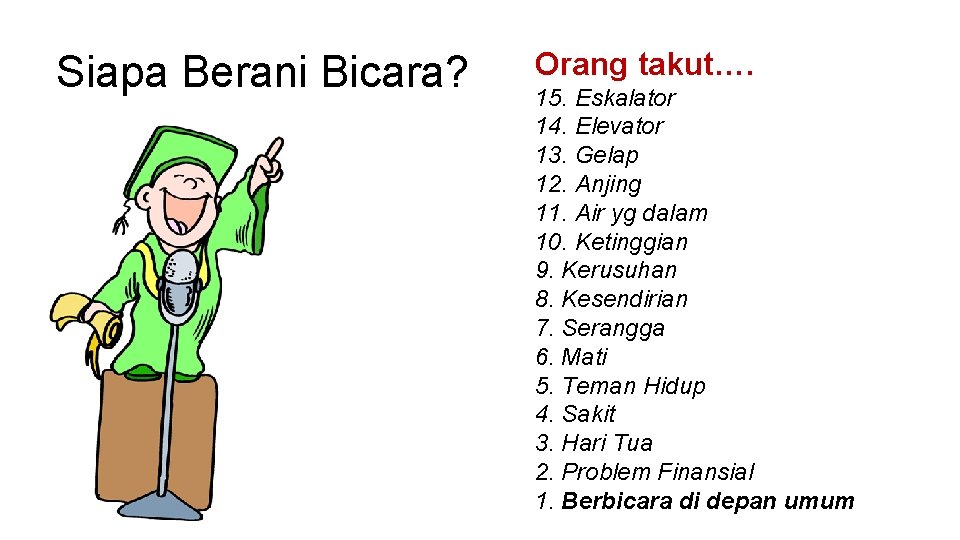 Siapa Berani Bicara?

Orang takut….
15. Eskalator
14. Elevator
13. Gelap
12. Anjing
11. Air yg dalam
10. Ketinggian
9. Kerusuhan
8. Kesendirian
7. Serangga
6. Mati
5. Teman Hidup
4. Sakit
3. Hari Tua
2. Problem Finansial
1. Berbicara di depan umum